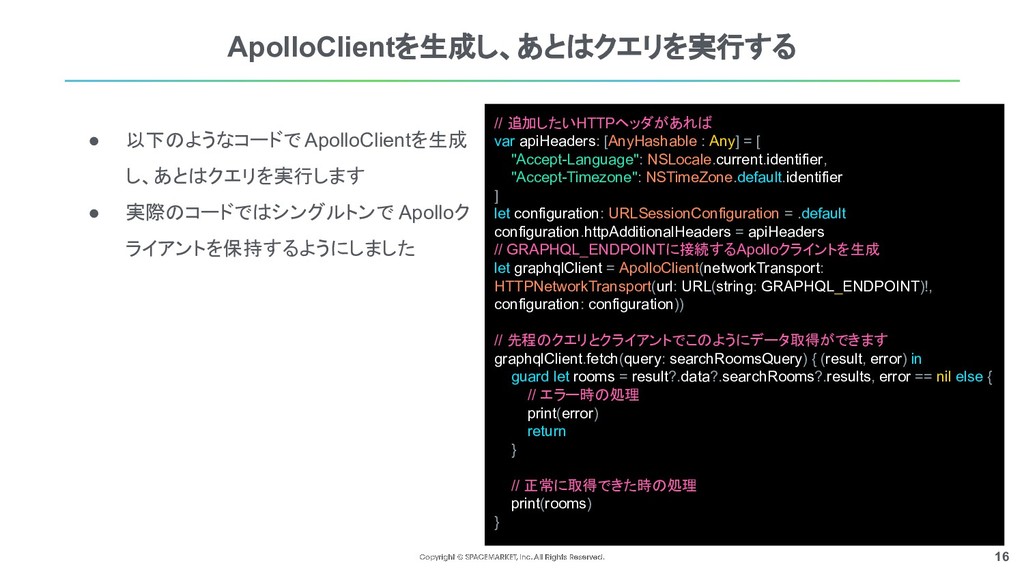 ApolloClientを生成し、あとはクエリを実行する

● 以下のようなコードで ApolloClientを生成し、あとはクエリを実行します

● 実際のコードではシングルトンで Apolloクライアントを保持するようにしました

// 追加したいHTTPヘッダがあれば
var apiHeaders: [AnyHashable : Any] = [
"Accept-Language": NSLocale.current.identifier,
"Accept-Timezone": NSTimeZone.default.identifier
]
let configuration: URLSessionConfiguration = .default
configuration.httpAdditionalHeaders = apiHeaders
// GRAPHQL_ENDPOINTに接続するApolloクライントを生成
let graphqlClient = ApolloClient(networkTransport: HTTPNetworkTransport(url: URL(string: GRAPHQL_ENDPOINT)!, configuration: configuration))

// 先程のクエリとクライアントでこのようにデータ取得ができます
graphqlClient.fetch(query: searchRoomsQuery) { (result, error) in
guard let rooms = result?.data?.searchRooms?.results, error == nil else {
// エラー時の処理
print(error)
return
}

// 正常に取得できた時の処理
print(rooms)
}

Copyright © SPACEMARKET, Inc. All Rights Reserved.

16